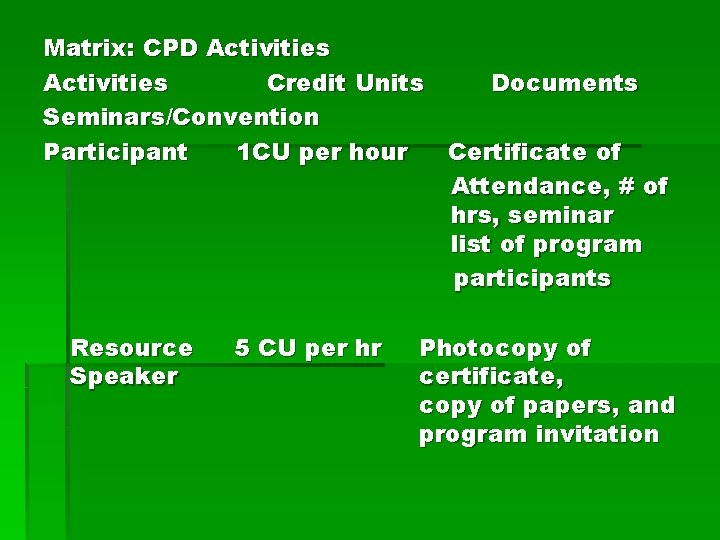 Matrix: CPD Activities

| Activities | Credit Units | Documents |
|---|---|---|
| Seminars/Convention | | |
| Participant | 1CU per hour | Certificate of Attendance, # of hrs, seminar list of program participants |
| Resource Speaker | 5 CU per hr | Photocopy of certificate, copy of papers, and program invitation |